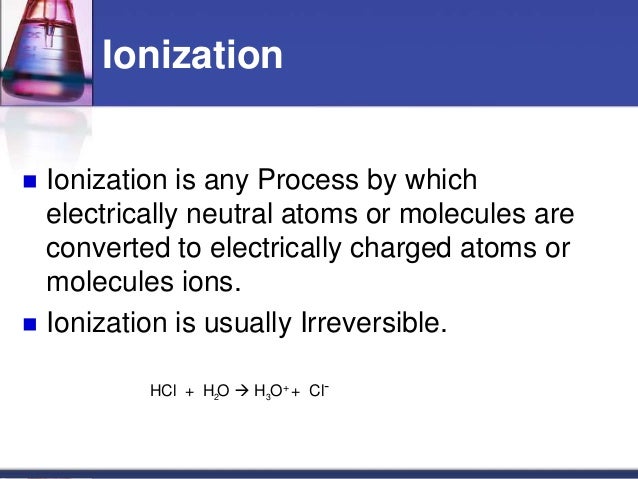 Ionization

- Ionization is any Process by which electrically neutral atoms or molecules are converted to electrically charged atoms or molecules ions.
- Ionization is usually Irreversible.

$HCl + H_2O \rightarrow H_3O^+ + Cl^-$